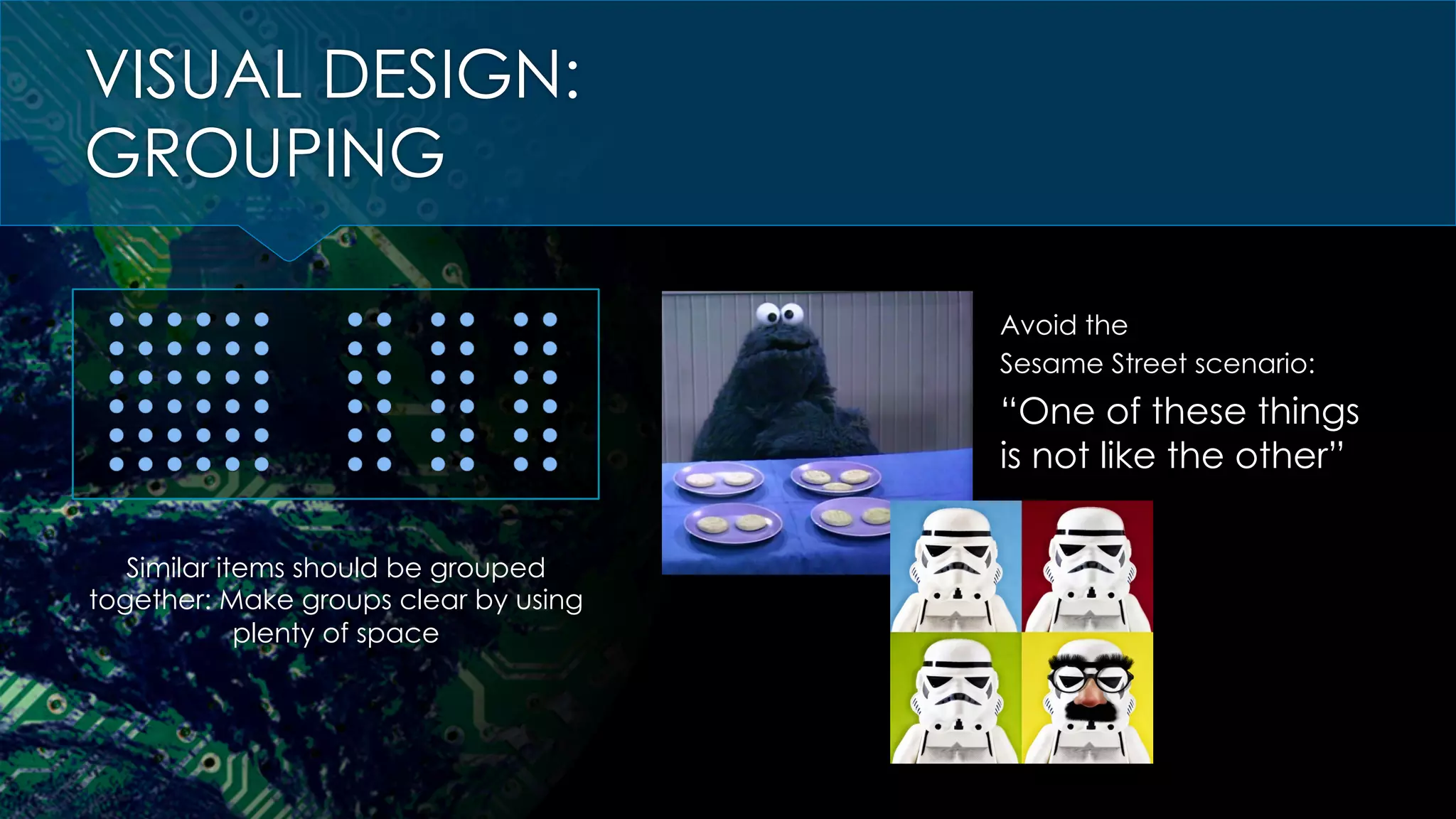 VISUAL DESIGN: GROUPING

Similar items should be grouped together: Make groups clear by using plenty of space

Avoid the Sesame Street scenario:

“One of these things is not like the other”